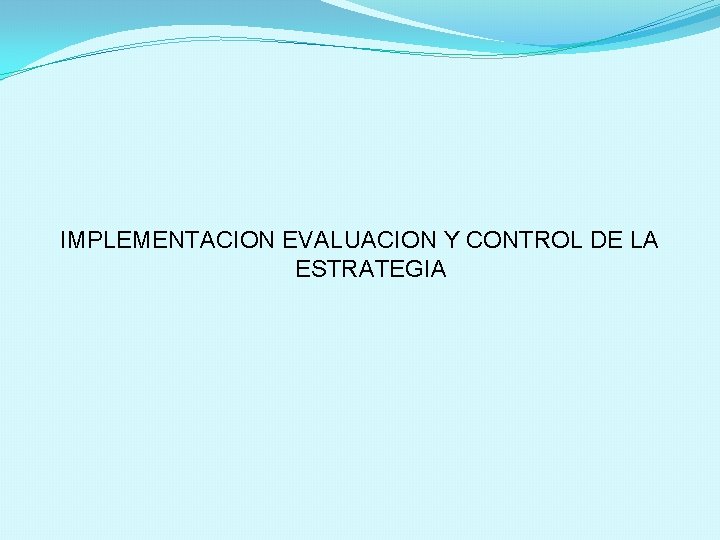 IMPLEMENTACION EVALUACION Y CONTROL DE LA ESTRATEGIA